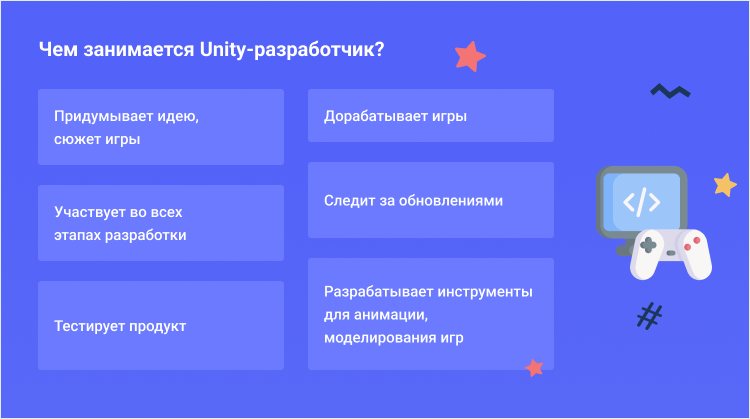 Чем занимается Unity-разработчик?

Придумывает идею, сюжет игры

Участвует во всех этапах разработки

Тестирует продукт

Дорабатывает игры

Следит за обновлениями

Разрабатывает инструменты для анимации, моделирования игр

</>

#